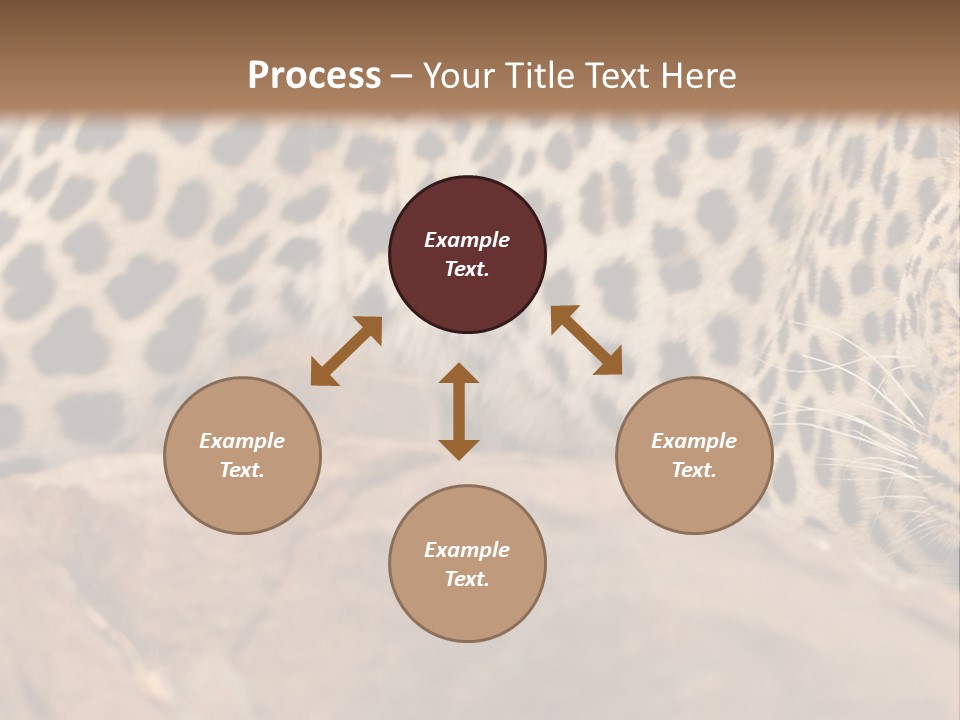 Process – Your Title Text Here

Example Text.

Example Text.

Example Text.

Example Text.